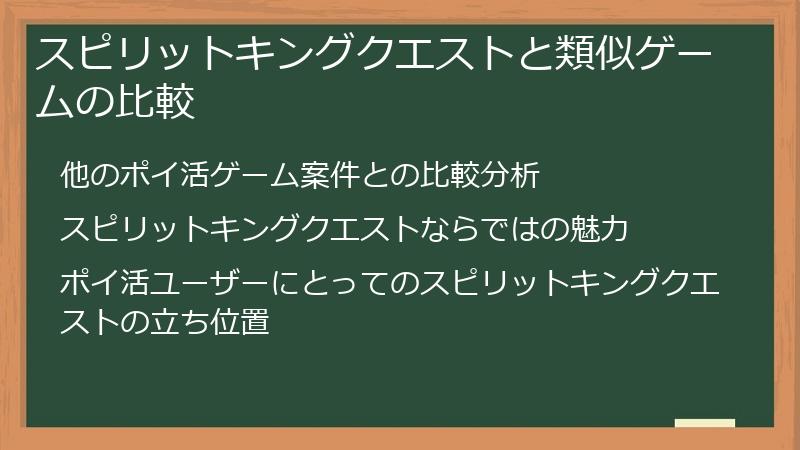 スピリットキングクエストと類似ゲームの比較

他のポイ活ゲーム案件との比較分析

スピリットキングクエストならではの魅力

ポイ活ユーザーにとってのスピリットキングクエストの立ち位置